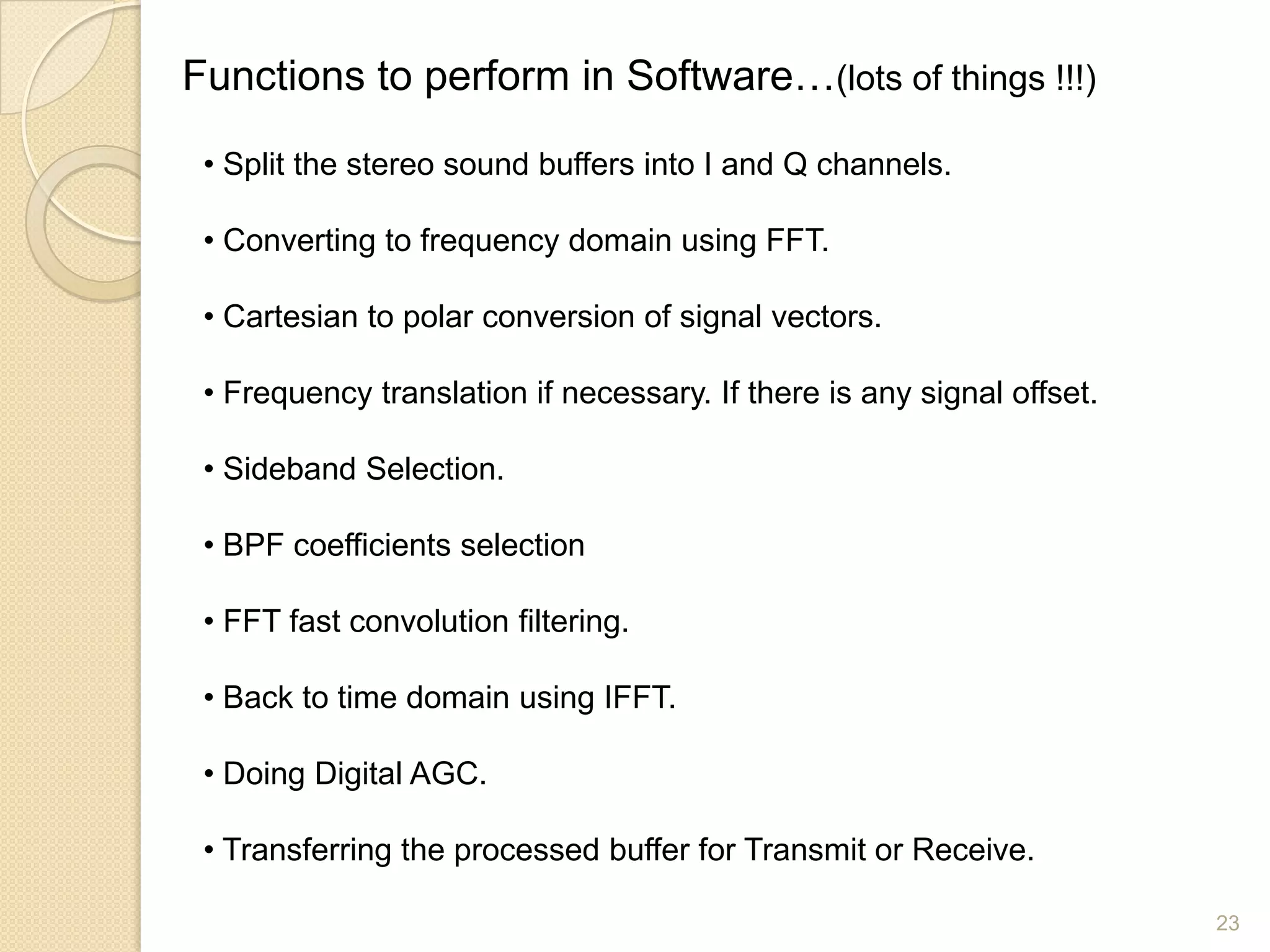 Functions to perform in Software…(lots of things !!!)

• Split the stereo sound buffers into I and Q channels.

• Converting to frequency domain using FFT.

• Cartesian to polar conversion of signal vectors.

• Frequency translation if necessary. If there is any signal offset.

• Sideband Selection.

• BPF coefficients selection

• FFT fast convolution filtering.

• Back to time domain using IFFT.

• Doing Digital AGC.

• Transferring the processed buffer for Transmit or Receive.

23